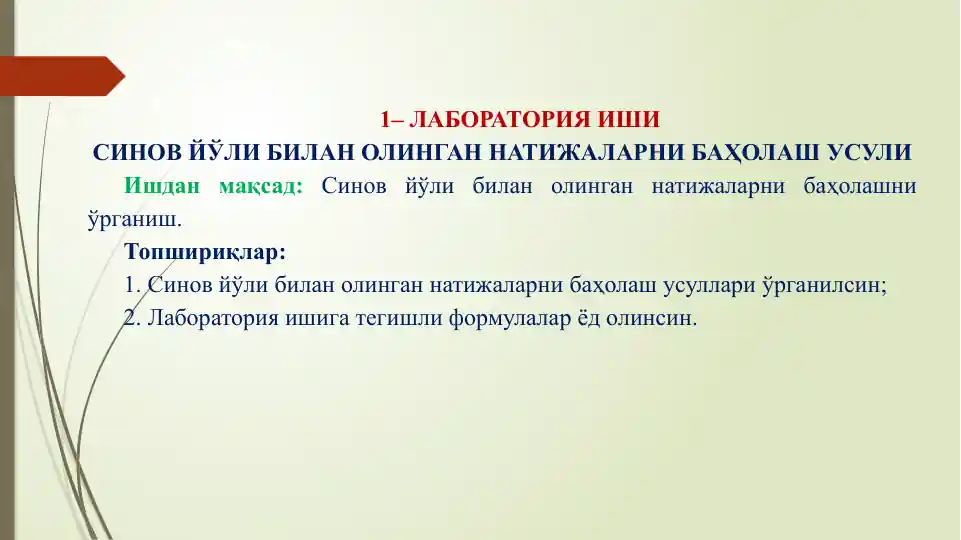 1– ЛАБОРАТОРИЯ ИШИ
СИНОВ ЙЎЛИ БИЛАН ОЛИНГАН НАТИЖАЛАРНИ БАҲОЛАШ УСУЛИ

Ишдан мақсад: Синов йўли билан олинган натижаларни баҳолашни ўрганиш.

Топшириқлар:

1. Синов йўли билан олинган натижаларни баҳолаш усуллари ўрганилсин;

2. Лаборатория ишига тегишли формулалар ёд олинсин.